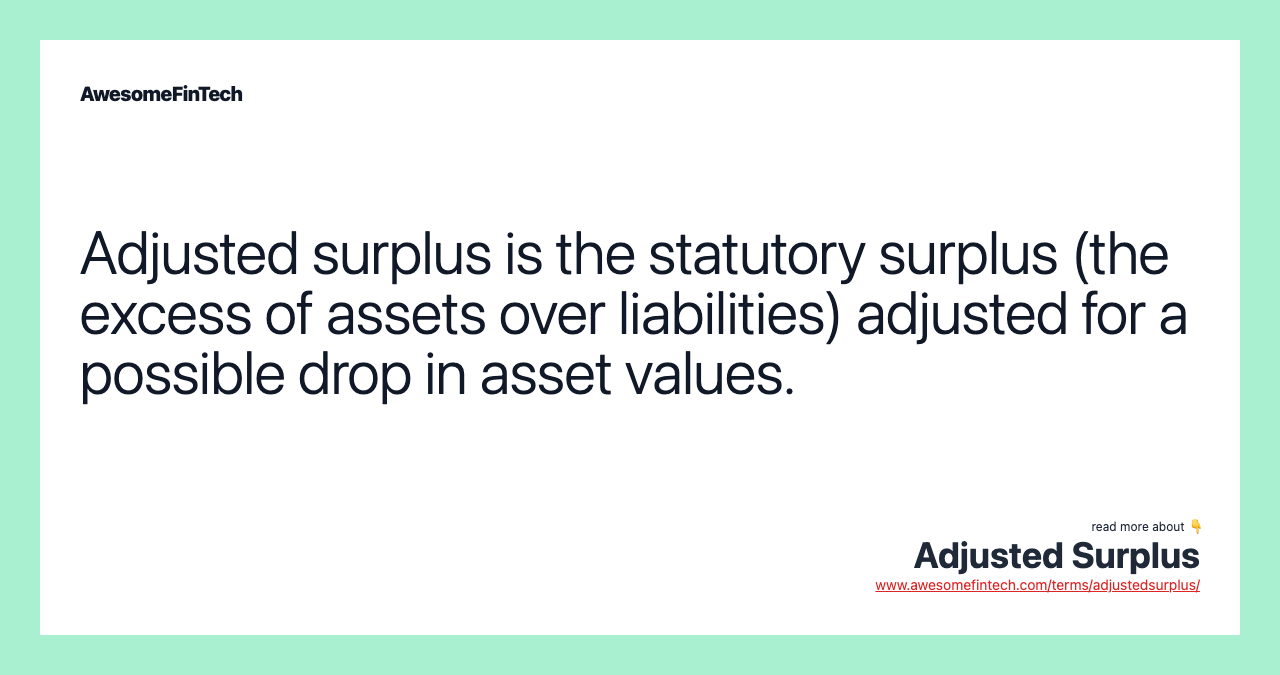 AwesomeFinTech

Adjusted surplus is the statutory surplus (the excess of assets over liabilities) adjusted for a possible drop in asset values.

read more about 👇

Adjusted Surplus

www.awesomefintech.com/terms/adjustedsurplus/